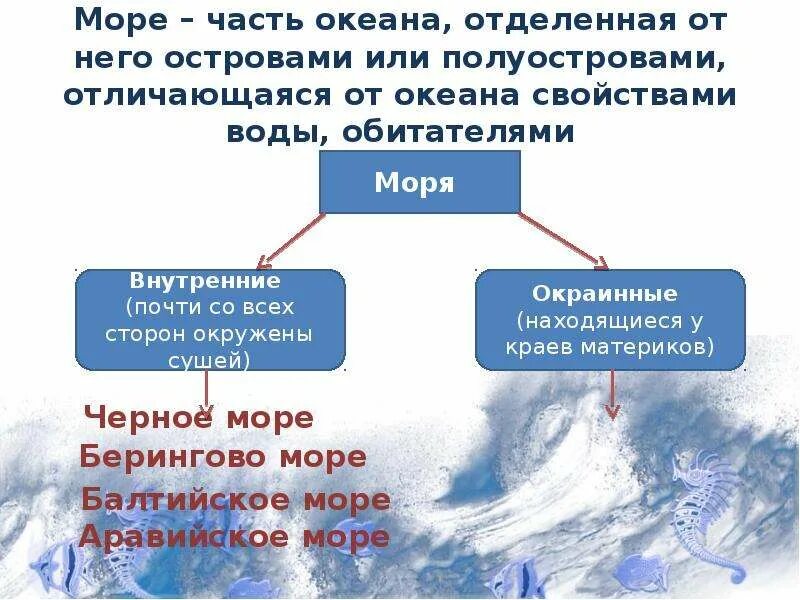 Море – часть океана, отделенная от него островами или полуостровами, отличающаяся от океана свойствами воды, обитателями

Моря

Внутренние (почти со всех сторон окружены сушей)

Окраинные (находящиеся у краев материков)

Черное море
Берингово море
Балтийское море
Аравийское море